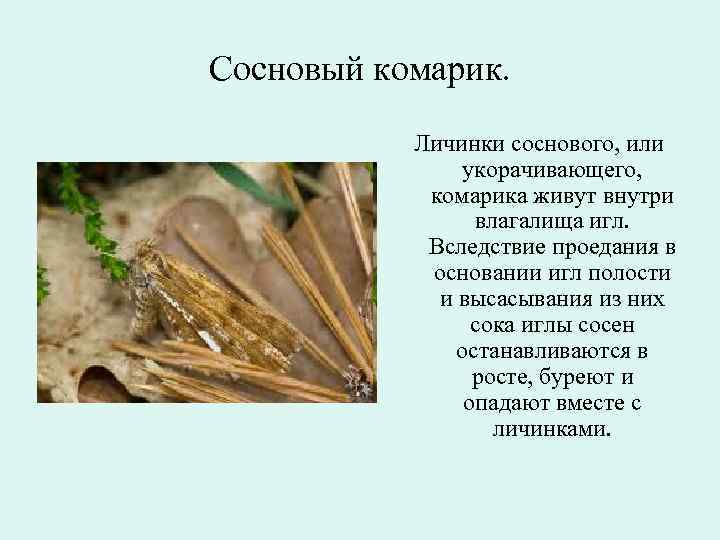 Сосновый комарик.

Личинки соснового, или укорачивающего, комарика живут внутри влагалища игл. Вследствие проедания в основании игл полости и высасывания из них сока иглы сосен останавливаются в росте, буреют и опадают вместе с личинками.